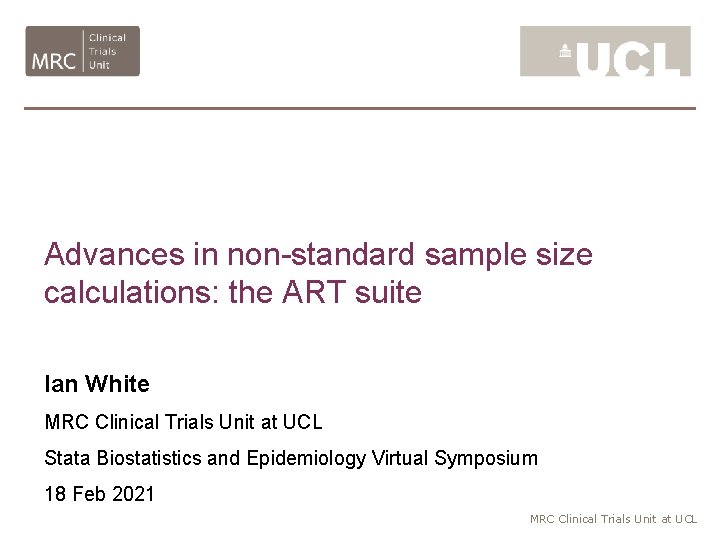 MRC Clinical Trials Unit

UCL

Advances in non-standard sample size calculations: the ART suite

Ian White

MRC Clinical Trials Unit at UCL

Stata Biostatistics and Epidemiology Virtual Symposium

18 Feb 2021

MRC Clinical Trials Unit at UCL